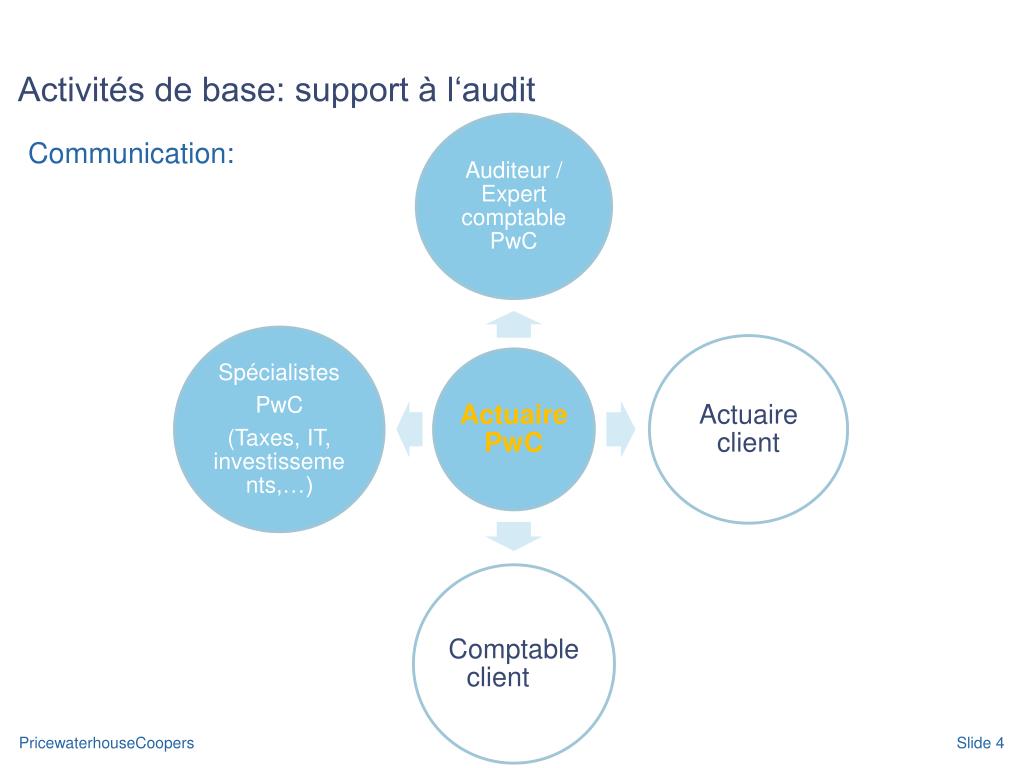 Activités de base: support à l‘audit

Communication:

Auditeur / Expert comptable PwC

Spécialistes

PwC

(Taxes, IT, investissements,…)

Actuaire PwC

Actuaire client

Comptable client

PricewaterhouseCoopers

Slide 4